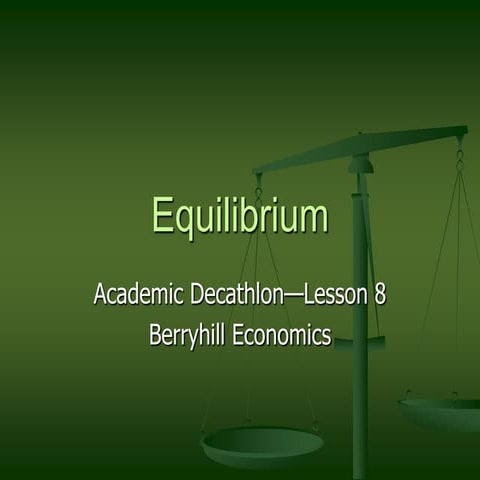 Equilibrium

Academic Decathlon—Lesson 8
Berryhill Economics